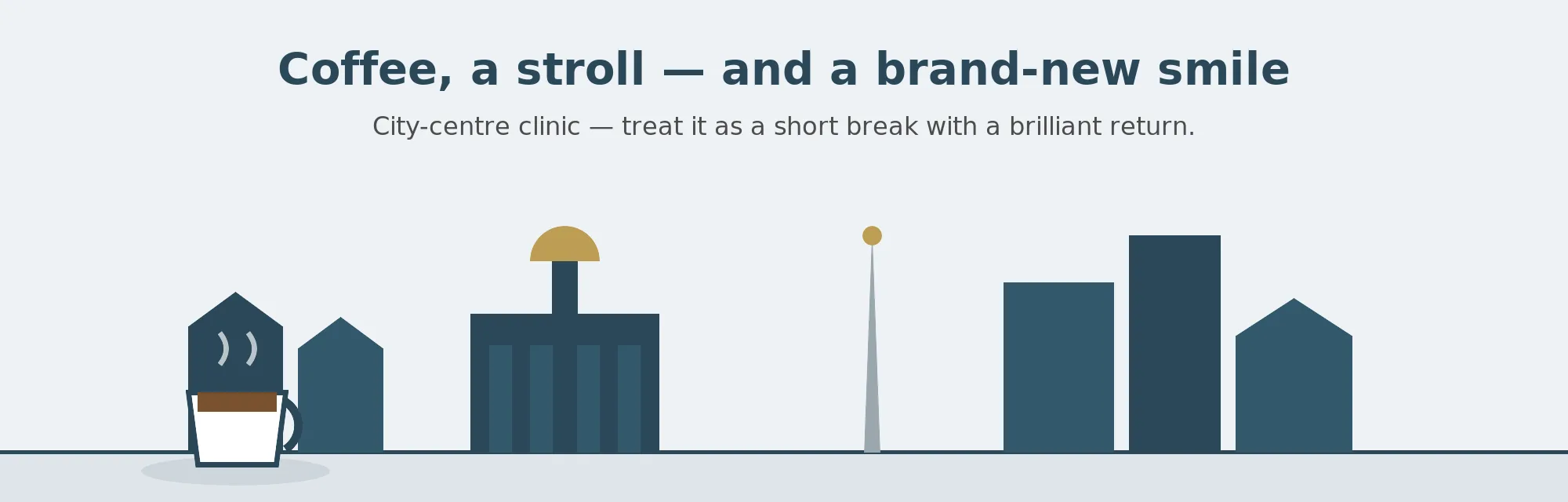 Coffee, a stroll — and a brand-new smile

City-centre clinic — treat it as a short break with a brilliant return.